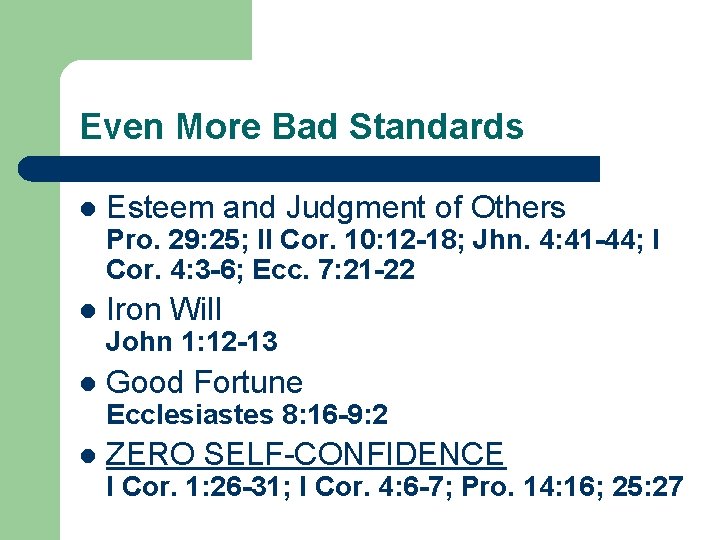 Even More Bad Standards

- Esteem and Judgment of Others
Pro. 29:25; II Cor. 10:12-18; Jhn. 4:41-44; I Cor. 4:3-6; Ecc. 7:21-22
- Iron Will
John 1:12-13
- Good Fortune
Ecclesiastes 8:16-9:2
- ZERO SELF-CONFIDENCE
I Cor. 1:26-31; I Cor. 4:6-7; Pro. 14:16; 25:27